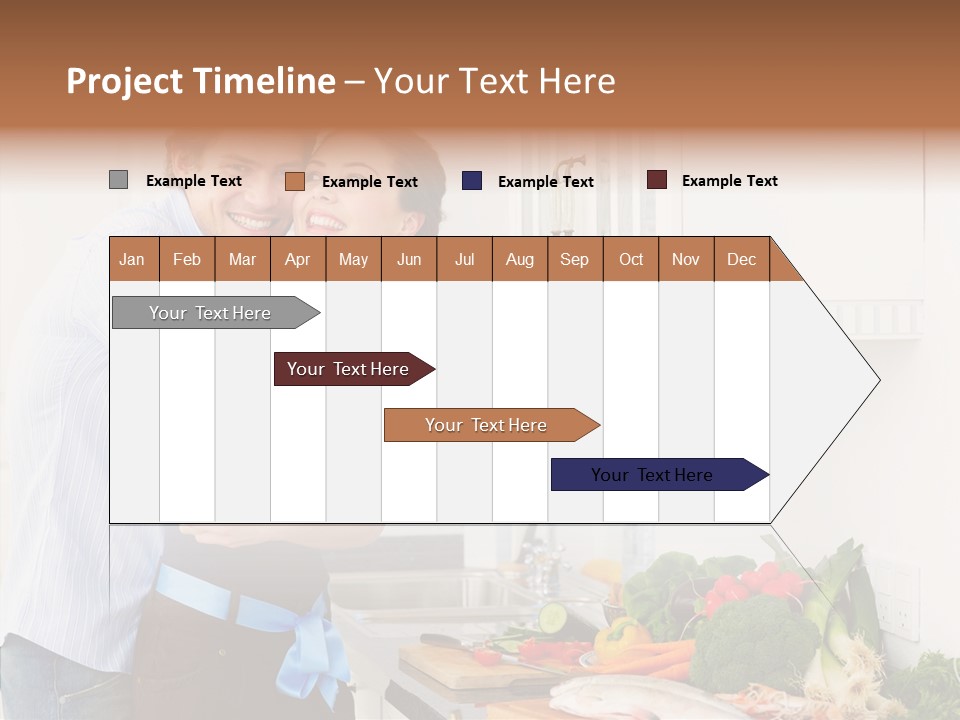 Project Timeline – Your Text Here

Example Text
Example Text
Example Text
Example Text

| Jan | Feb | Mar | Apr | May | Jun | Jul | Aug | Sep | Oct | Nov | Dec |
|---|---|---|---|---|---|---|---|---|---|---|---|

Your Text Here
Your Text Here
Your Text Here
Your Text Here